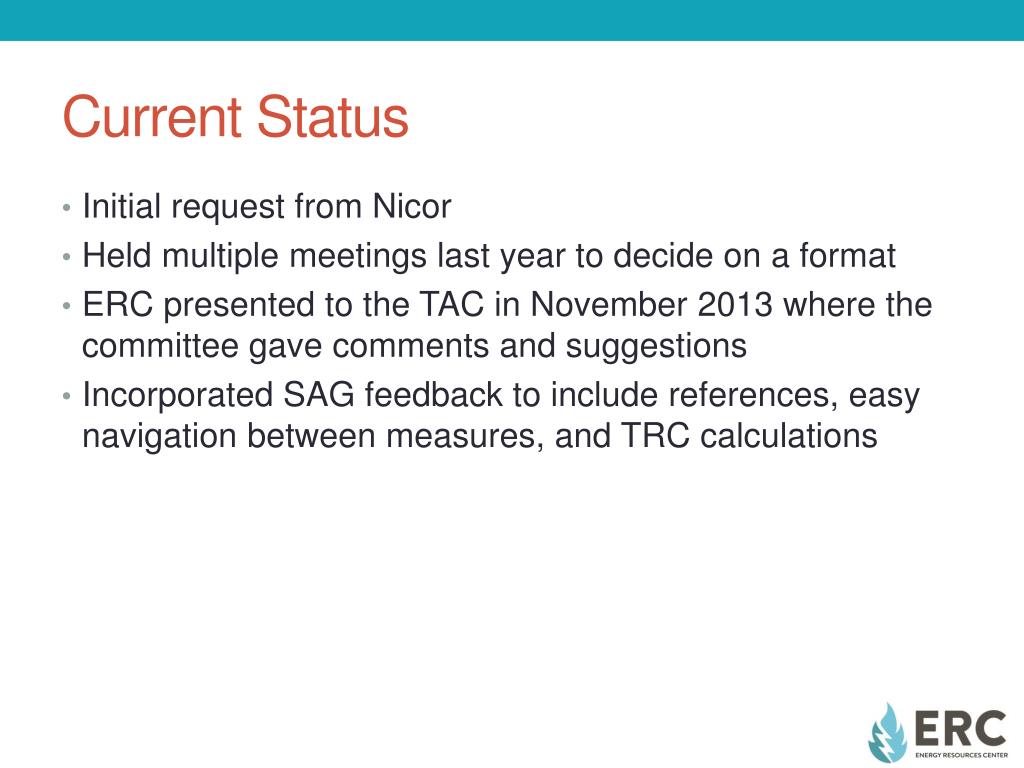 Current Status

• Initial request from Nicor
• Held multiple meetings last year to decide on a format
• ERC presented to the TAC in November 2013 where the committee gave comments and suggestions
• Incorporated SAG feedback to include references, easy navigation between measures, and TRC calculations

ERC
ENERGY RESOURCES CENTER